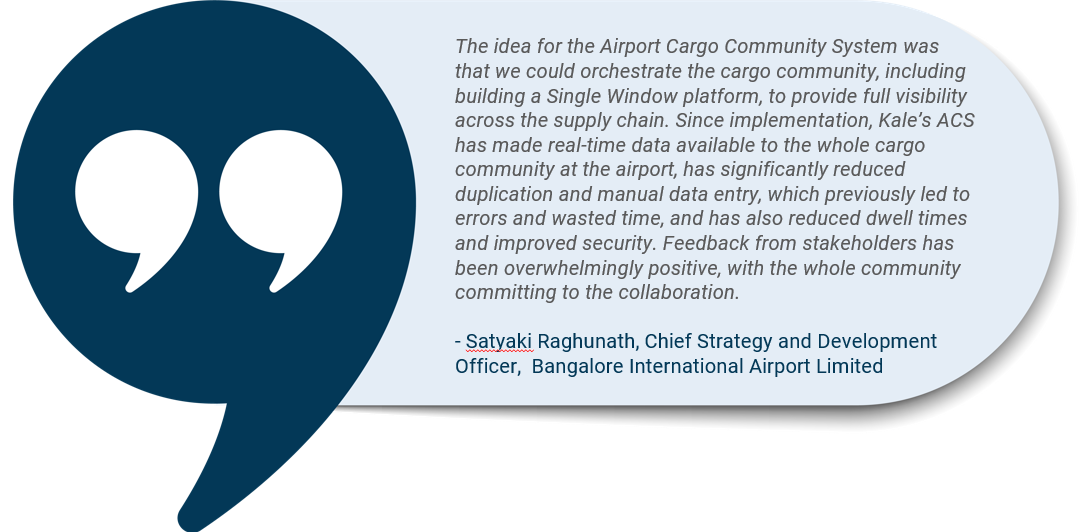 The idea for the Airport Cargo Community System was that we could orchestrate the cargo community, including building a Single Window platform, to provide full visibility across the supply chain. Since implementation, Kale's ACS has made real-time data available to the whole cargo community at the airport, has significantly reduced duplication and manual data entry, which previously led to errors and wasted time, and has also reduced dwell times and improved security. Feedback from stakeholders has been overwhelmingly positive, with the whole community committing to the collaboration.

- Satyaki Raghunath, Chief Strategy and Development Officer, Bangalore International Airport Limited